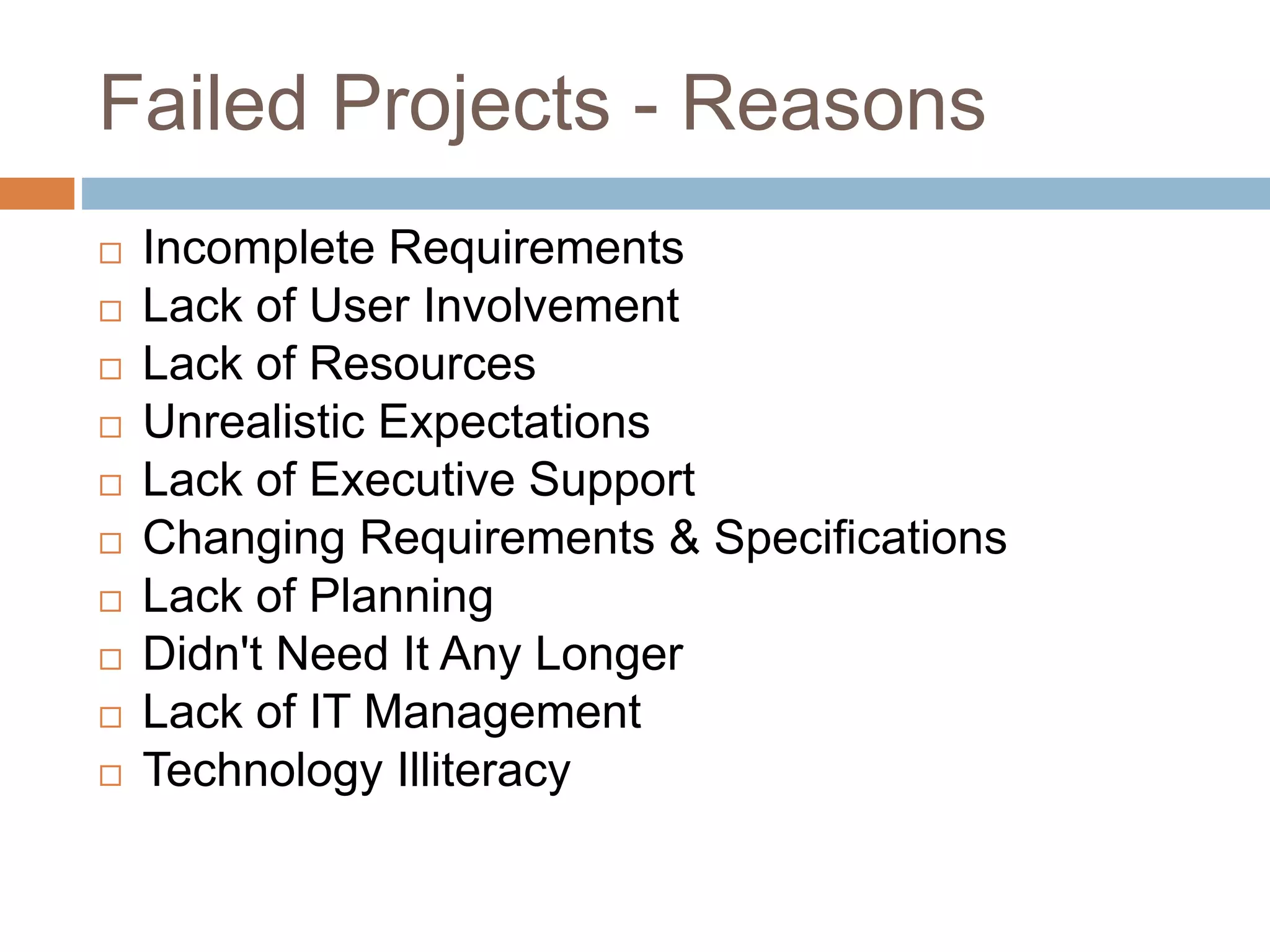 Failed Projects - Reasons

□ Incomplete Requirements
□ Lack of User Involvement
□ Lack of Resources
□ Unrealistic Expectations
□ Lack of Executive Support
□ Changing Requirements & Specifications
□ Lack of Planning
□ Didn't Need It Any Longer
□ Lack of IT Management
□ Technology Illiteracy